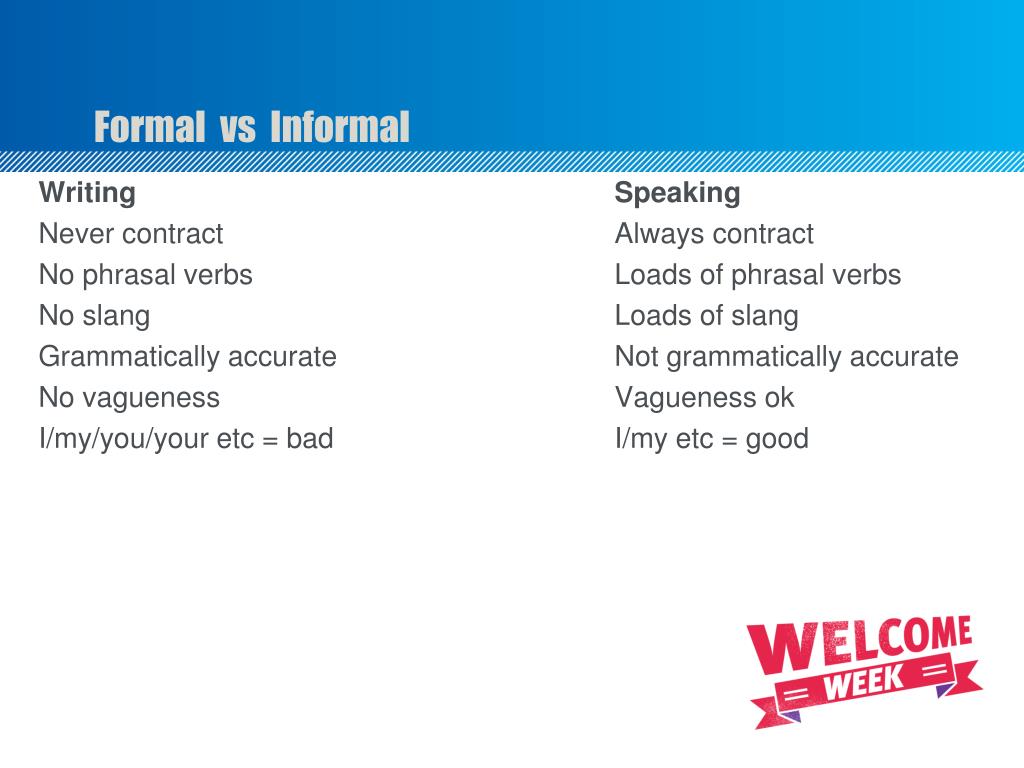 Formal vs Informal

Writing
Never contract
No phrasal verbs
No slang
Grammatically accurate
No vagueness
I/my/you/your etc = bad

Speaking
Always contract
Loads of phrasal verbs
Loads of slang
Not grammatically accurate
Vagueness ok
I/my etc = good

WELCOME
WEEK